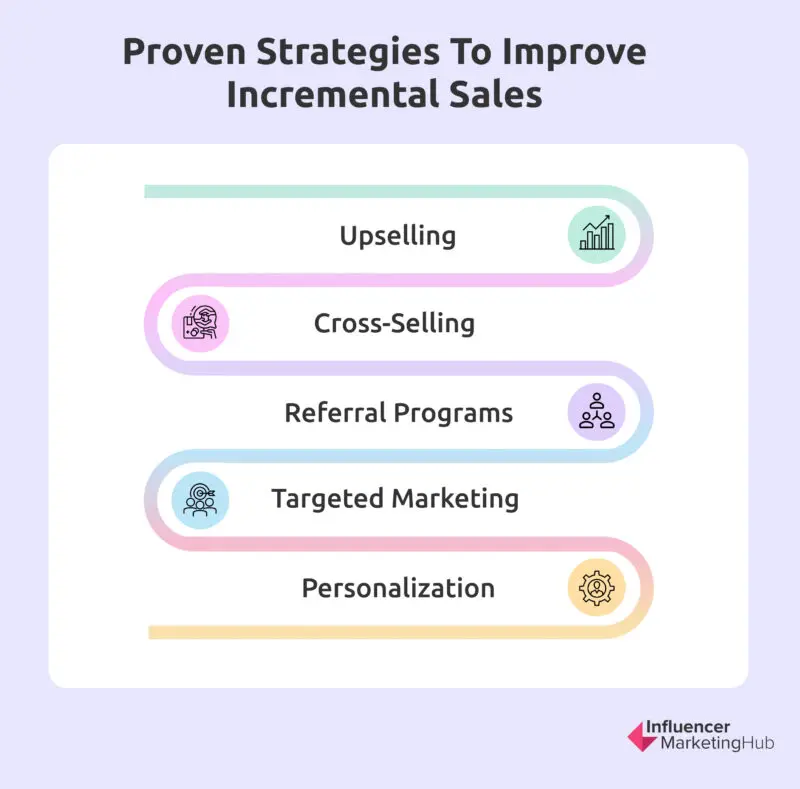 Proven Strategies To Improve Incremental Sales

Upselling

Cross-Selling

Referral Programs

Targeted Marketing

Personalization

Influencer MarketingHub